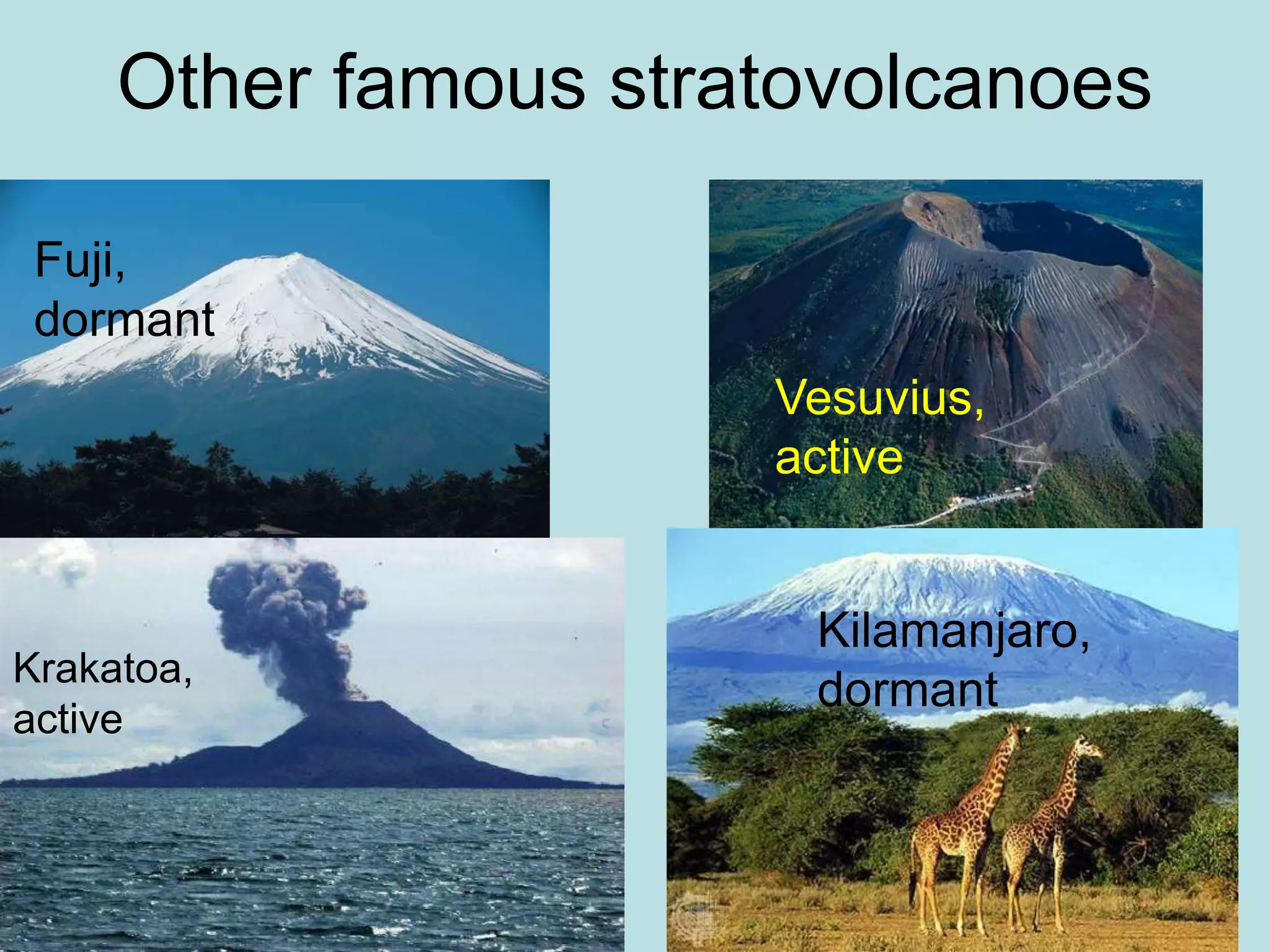 Other famous stratovolcanoes

Fuji, dormant

Vesuvius, active

Krakatoa, active

Kilamanjaro, dormant